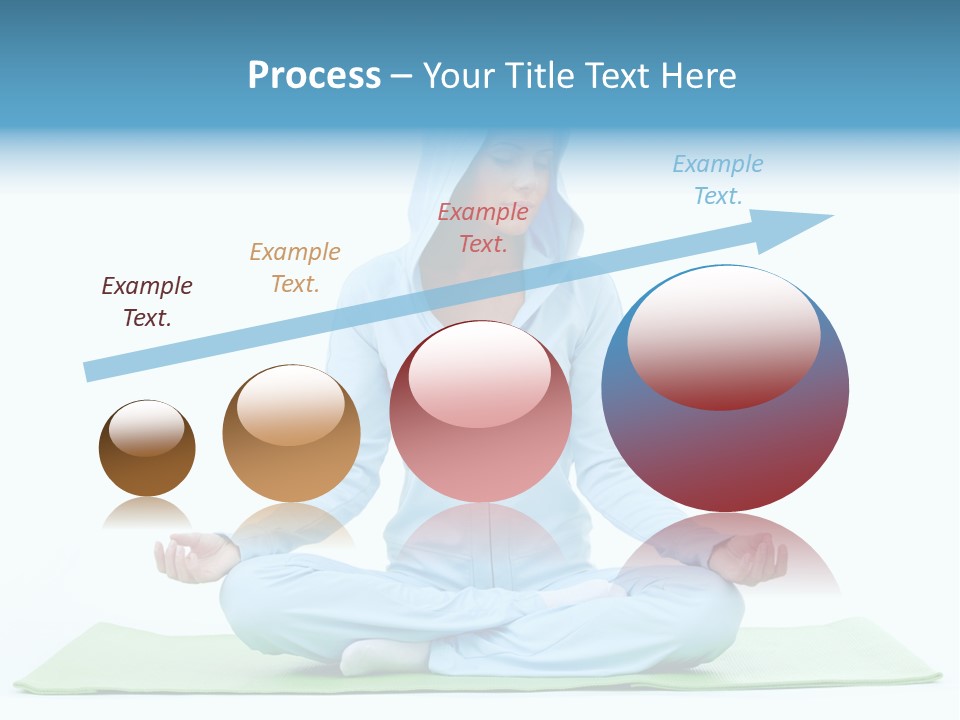 Process – Your Title Text Here

Example Text.

Example Text.

Example Text.

Example Text.